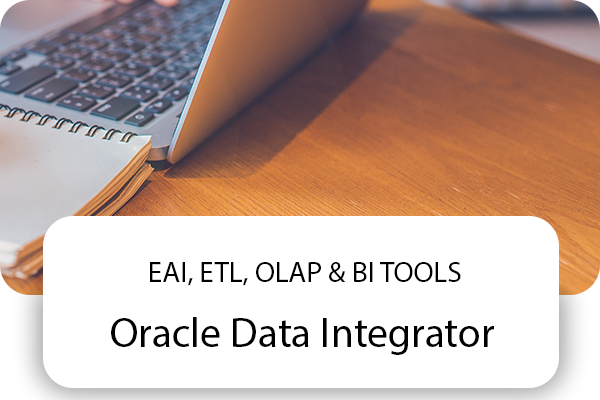 EAI, ETL, OLAP & BI TOOLS

Oracle Data Integrator